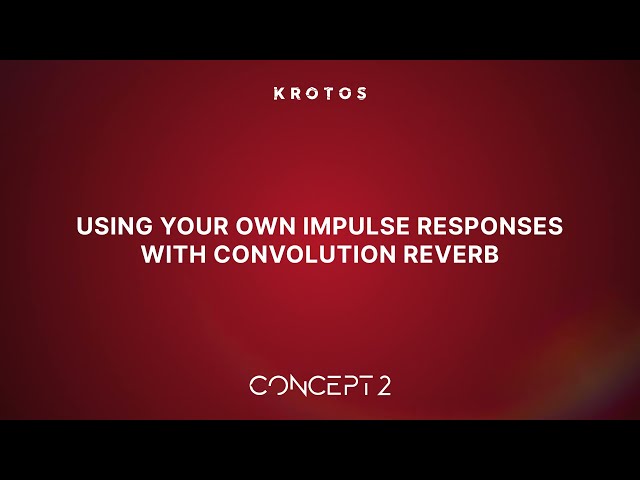 KROTOS

USING YOUR OWN IMPULSE RESPONSES WITH CONVOLUTION REVERB

CONCEPT 2